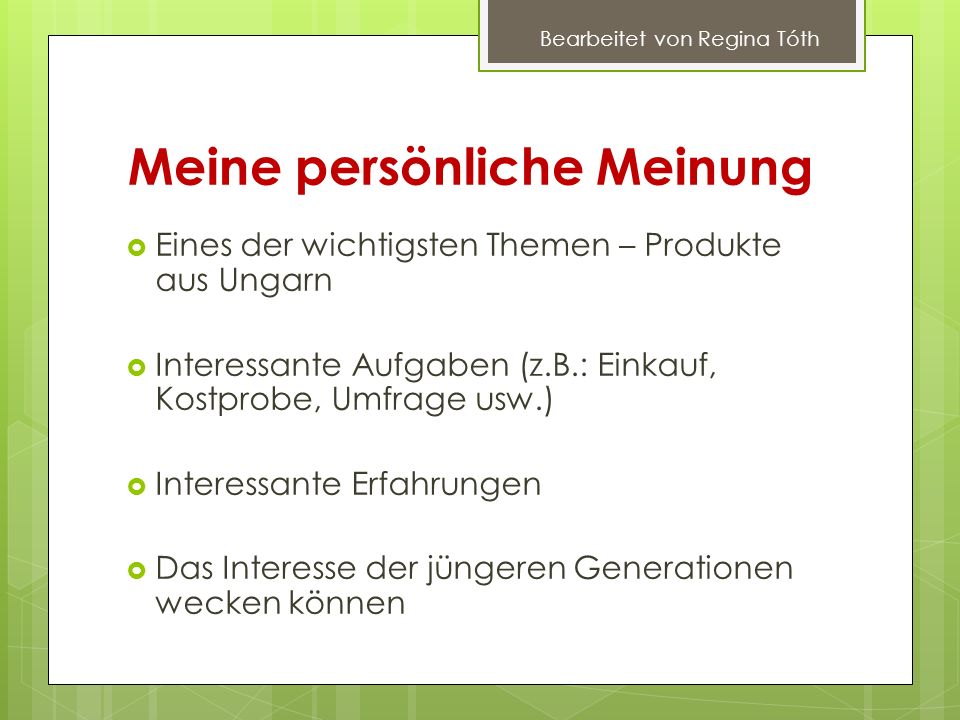 Bearbeitet von Regina Tóth

Meine persönliche Meinung

Eines der wichtigsten Themen – Produkte aus Ungarn

Interessante Aufgaben (z.B.: Einkauf, Kostprobe, Umfrage usw.)

Interessante Erfahrungen

Das Interesse der jüngeren Generationen wecken können